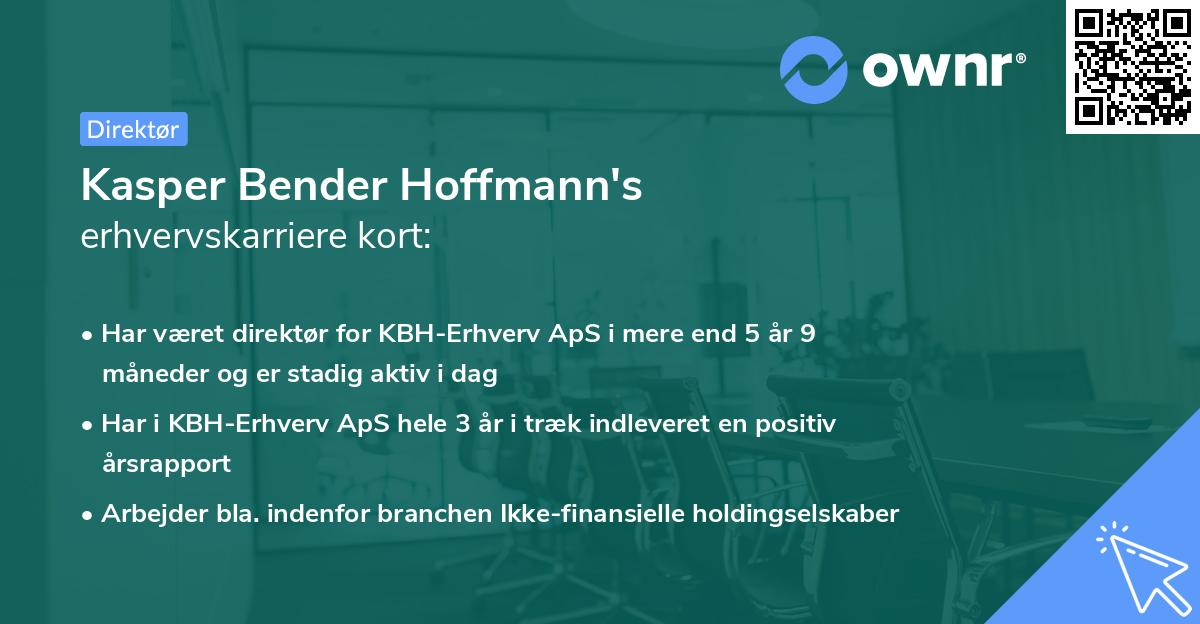 ownr®

Direktør

Kasper Bender Hoffmann's
erhvervskarriere kort:

• Har været direktør for KBH-Erhverv ApS i mere end 5 år 9 måneder og er stadig aktiv i dag

• Har i KBH-Erhverv ApS hele 3 år i træk indleveret en positiv årsrapport

• Arbejder bla. indenfor branchen Ikke-finansielle holdingselskaber